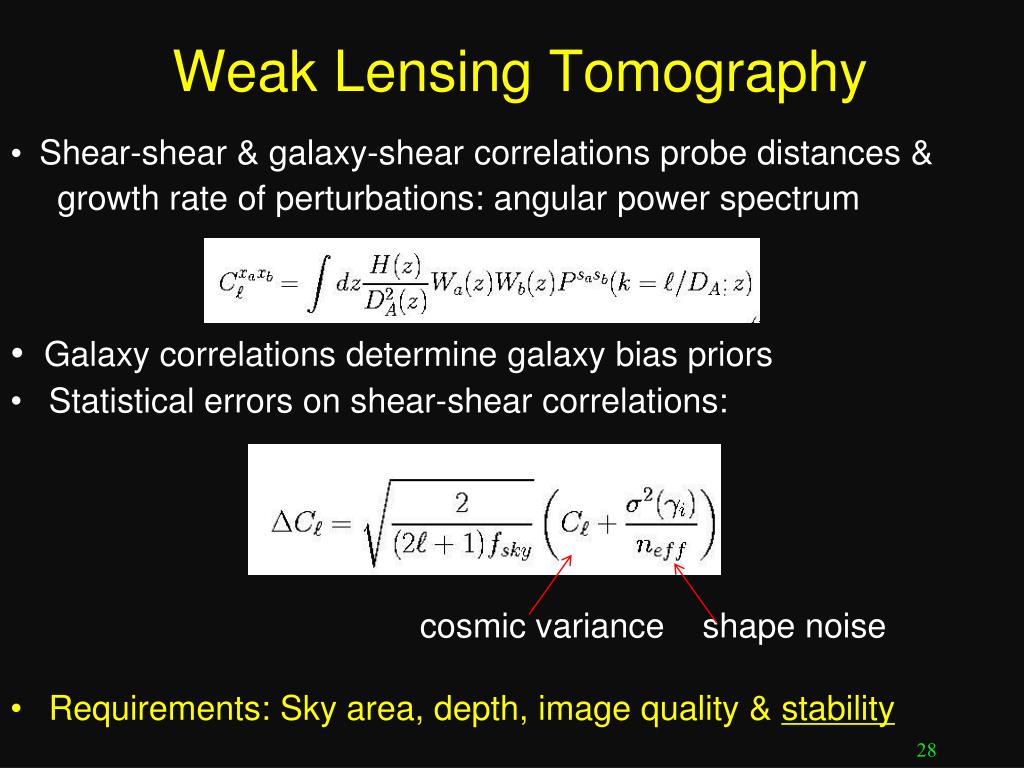 Weak Lensing Tomography

• Shear-shear & galaxy-shear correlations probe distances & growth rate of perturbations: angular power spectrum

$C_\ell^{x_a x_b} = \int dz \frac{H(z)}{D_A^2(z)} W_a(z) W_b(z) P^{s_a s_b}(k = \ell/D_A; z)$

• Galaxy correlations determine galaxy bias priors
• Statistical errors on shear-shear correlations:

$\Delta C_\ell = \sqrt{\frac{2}{(2\ell+1) f_{sky}}} \left( C_\ell + \frac{\sigma^2(\gamma_i)}{n_{eff}} \right)$

cosmic variance shape noise

• Requirements: Sky area, depth, image quality & stability

28